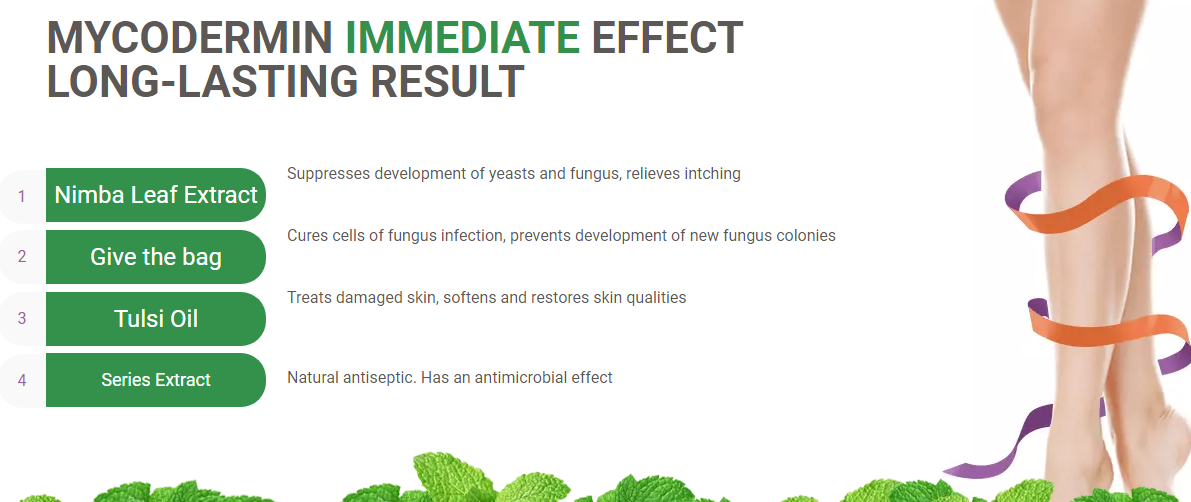 MYCODERMIN IMMEDIATE EFFECT LONG-LASTING RESULT

1 Nimba Leaf Extract
Suppresses development of yeasts and fungus, relieves intching

2 Give the bag
Cures cells of fungus infection, prevents development of new fungus colonies

3 Tulsi Oil
Treats damaged skin, softens and restores skin qualities

4 Series Extract
Natural antiseptic. Has an antimicrobial effect